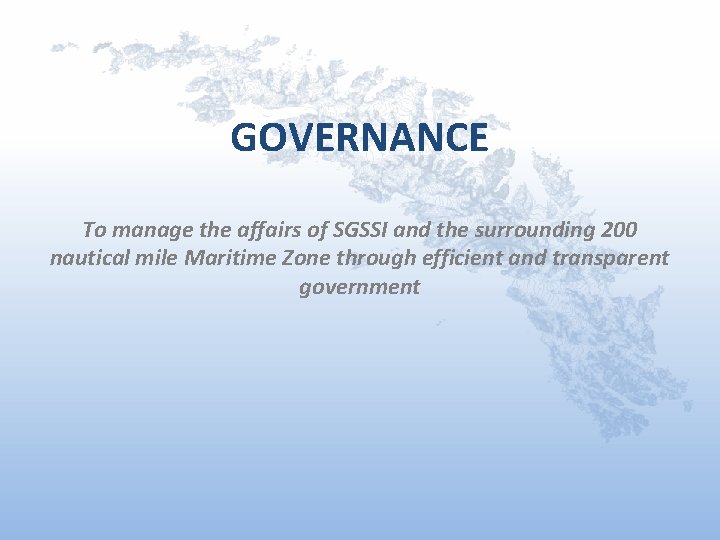 GOVERNANCE

To manage the affairs of SGSSI and the surrounding 200 nautical mile Maritime Zone through efficient and transparent government